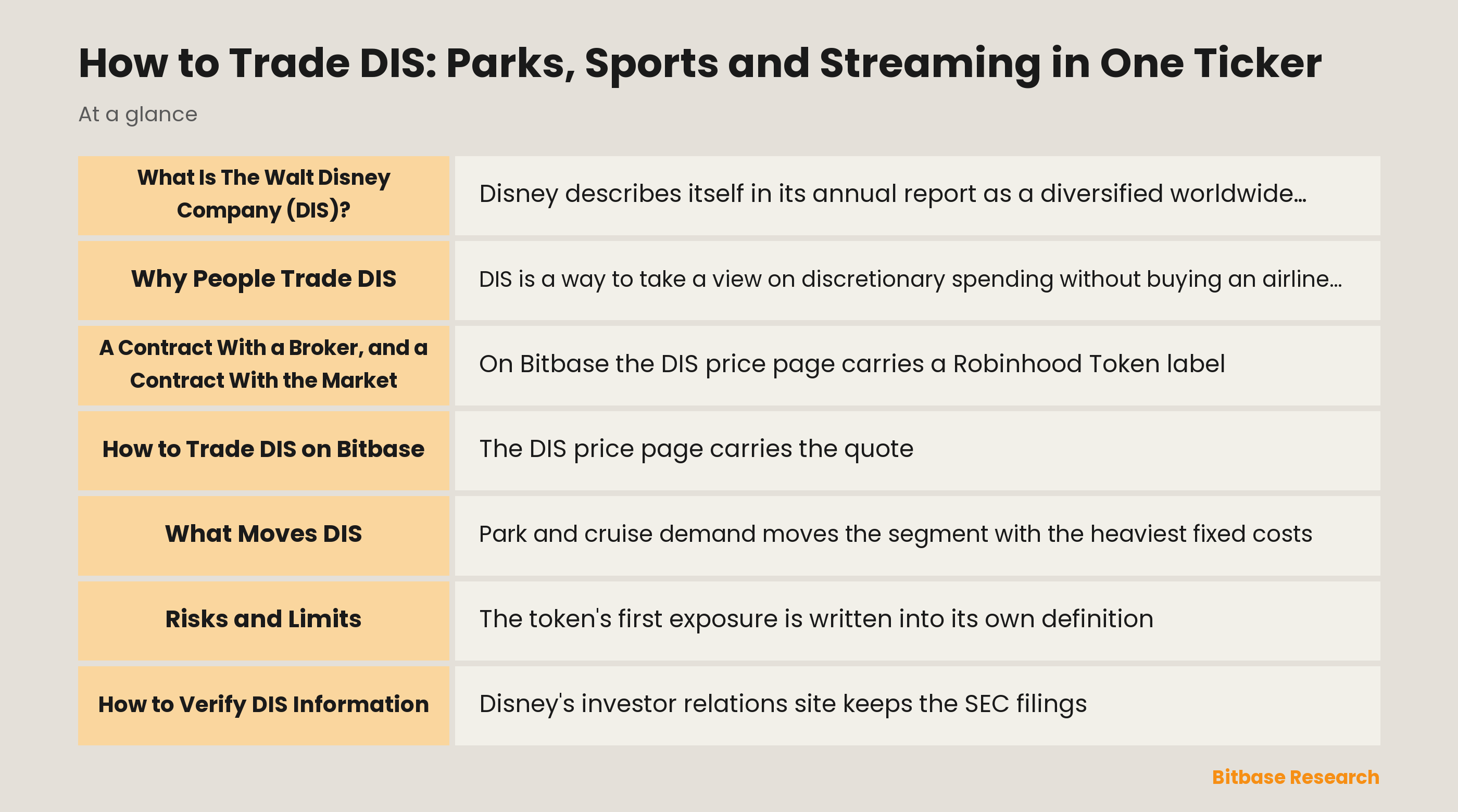 How to Trade DIS: Parks, Sports and Streaming in One Ticker

At a glance

| | |
|---|---|
| What Is The Walt Disney Company (DIS)? | Disney describes itself in its annual report as a diversified worldwide… |
| Why People Trade DIS | DIS is a way to take a view on discretionary spending without buying an airline… |
| A Contract With a Broker, and a Contract With the Market | On Bitbase the DIS price page carries a Robinhood Token label |
| How to Trade DIS on Bitbase | The DIS price page carries the quote |
| What Moves DIS | Park and cruise demand moves the segment with the heaviest fixed costs |
| Risks and Limits | The token's first exposure is written into its own definition |
| How to Verify DIS Information | Disney's investor relations site keeps the SEC filings |

Bitbase Research